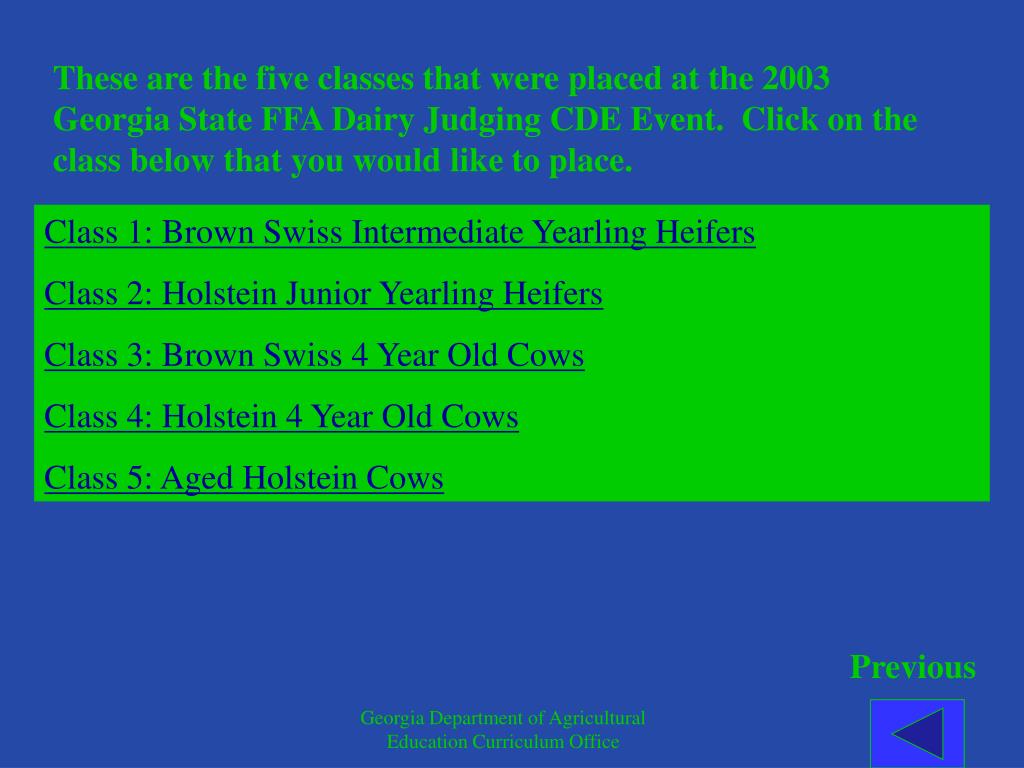 These are the five classes that were placed at the 2003 Georgia State FFA Dairy Judging CDE Event. Click on the class below that you would like to place.

Class 1: Brown Swiss Intermediate Yearling Heifers

Class 2: Holstein Junior Yearling Heifers

Class 3: Brown Swiss 4 Year Old Cows

Class 4: Holstein 4 Year Old Cows

Class 5: Aged Holstein Cows

Previous

Georgia Department of Agricultural Education Curriculum Office